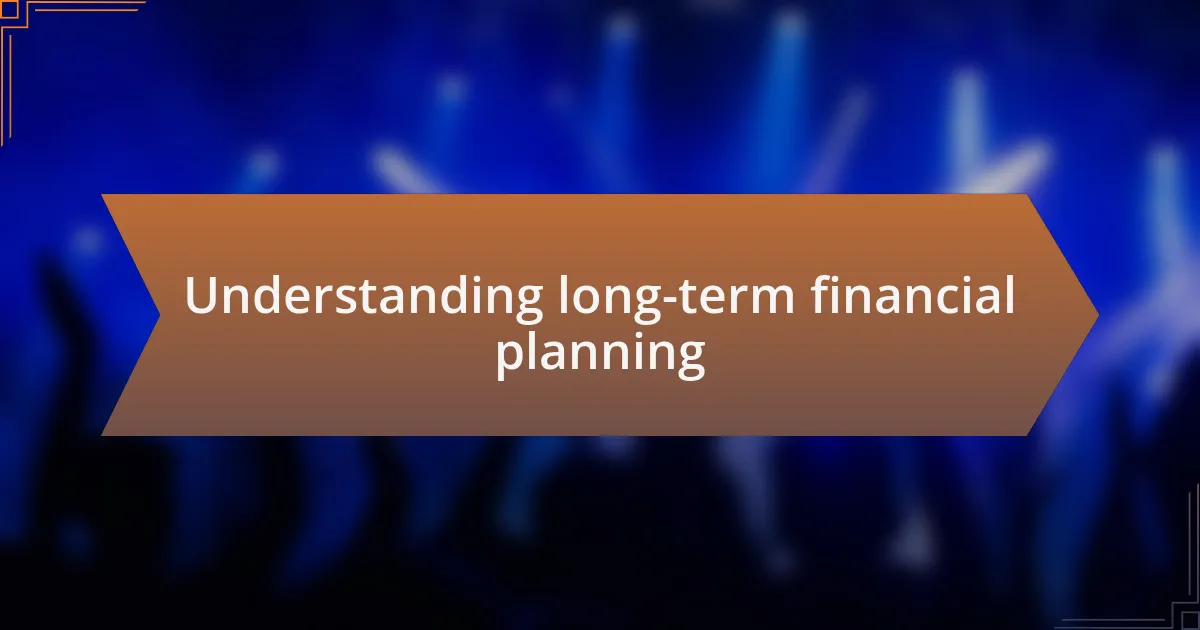 Understanding long-term financial planning